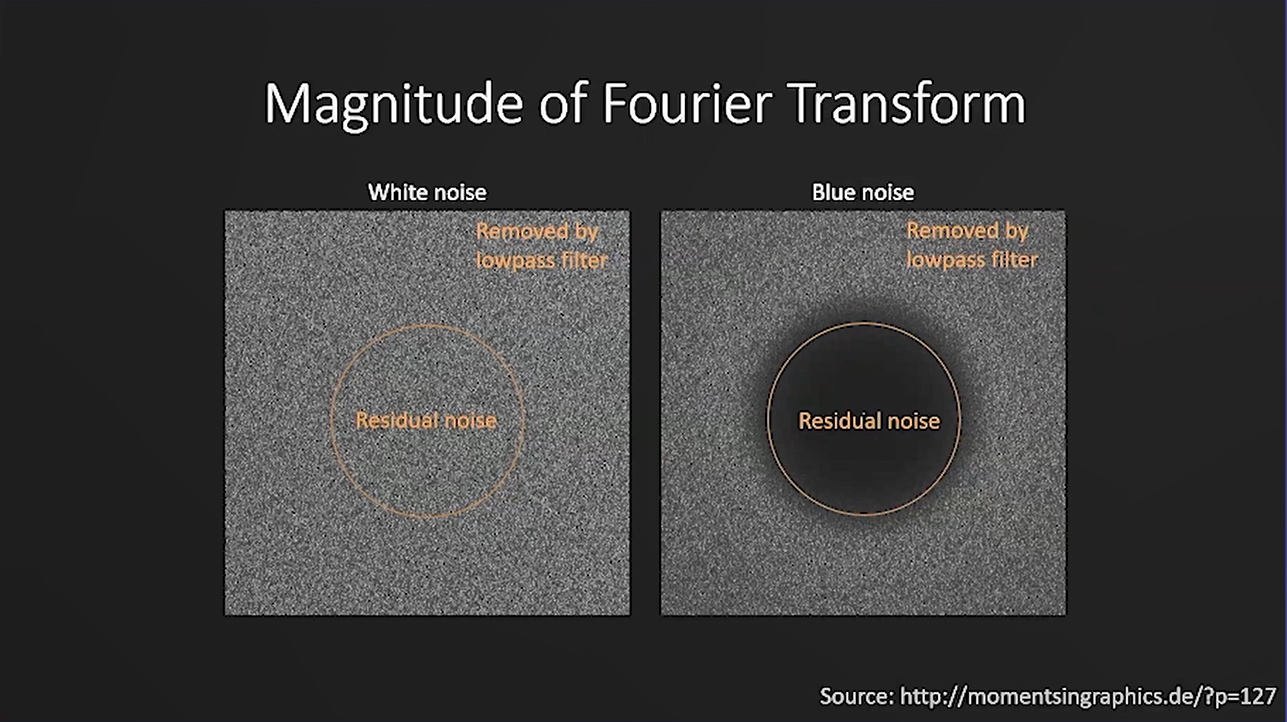 Magnitude of Fourier Transform

White noise

Removed by lowpass filter

Residual noise

Blue noise

Removed by lowpass filter

Residual noise

Source: http://momentsingraphics.de/?p=127